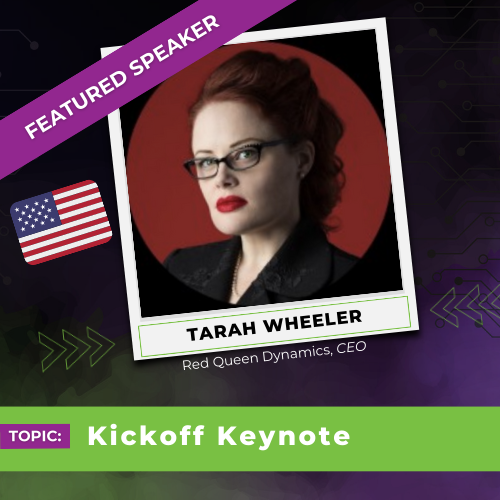 FEATURED SPEAKER

TARAH WHEELER

Red Queen Dynamics, CEO

TOPIC: Kickoff Keynote